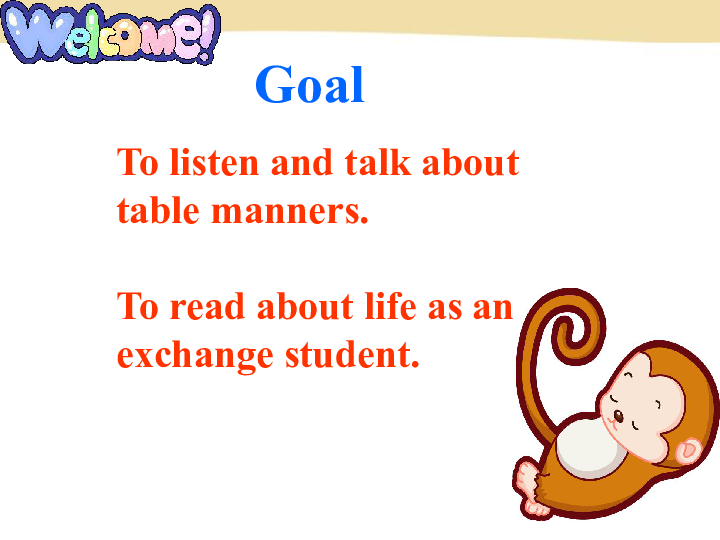 Welcome!

Goal

To listen and talk about table manners.

To read about life as an exchange student.